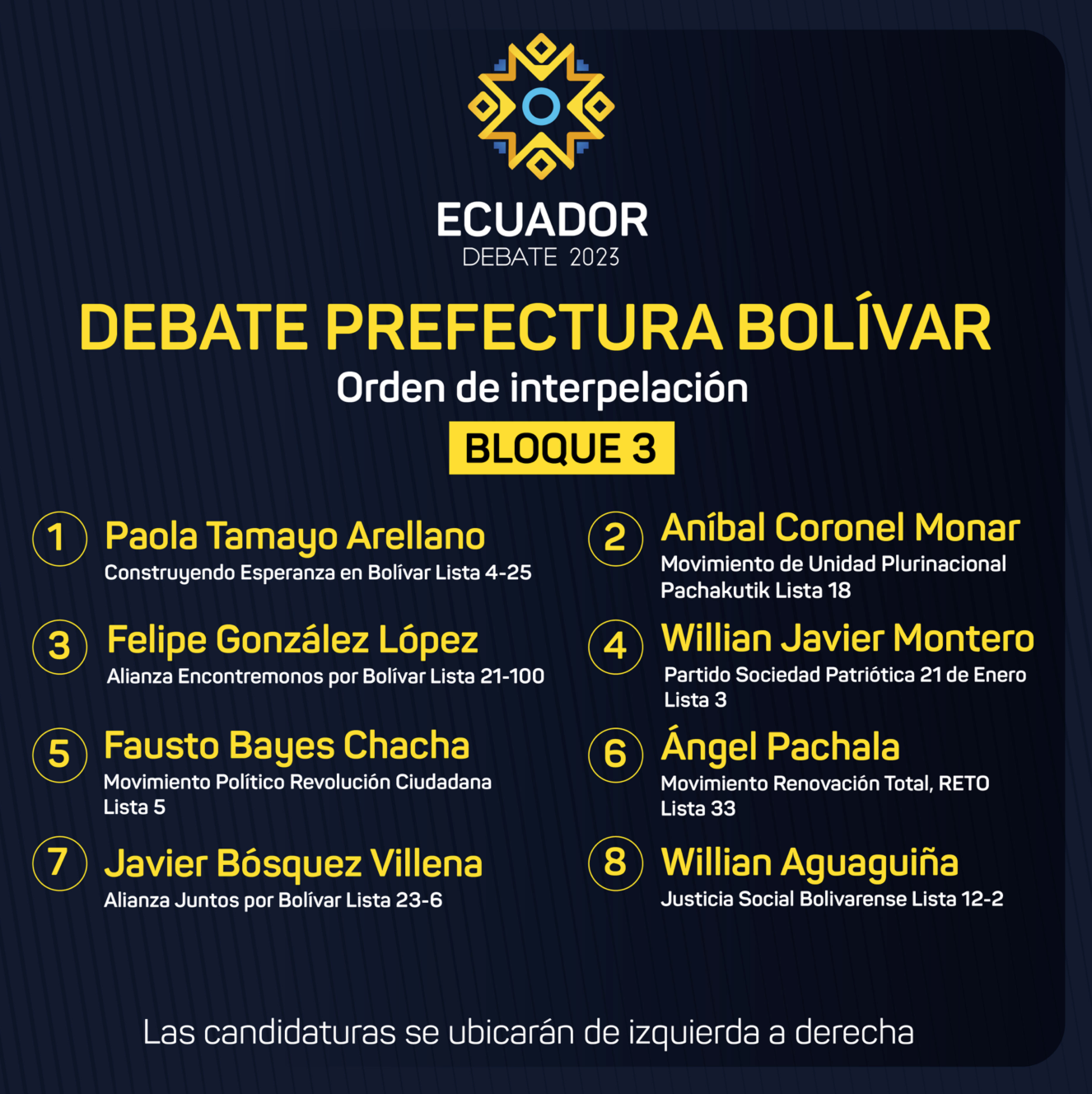 ECUADOR
DEBATE 2023

DEBATE PREFECTURA BOLÍVAR
Orden de interpelación
BLOQUE 3

1 Paola Tamayo Arellano
Construyendo Esperanza en Bolívar Lista 4-25

2 Aníbal Coronel Monar
Movimiento de Unidad Plurinacional Pachakutik Lista 18

3 Felipe González López
Alianza Encontremonos por Bolívar Lista 21-100

4 Willian Javier Montero
Partido Sociedad Patriótica 21 de Enero Lista 3

5 Fausto Bayes Chacha
Movimiento Político Revolución Ciudadana Lista 5

6 Ángel Pachala
Movimiento Renovación Total, RETO Lista 33

7 Javier Bósquez Villena
Alianza Juntos por Bolívar Lista 23-6

8 Willian Aguaguiña
Justicia Social Bolivarense Lista 12-2

Las candidaturas se ubicarán de izquierda a derecha